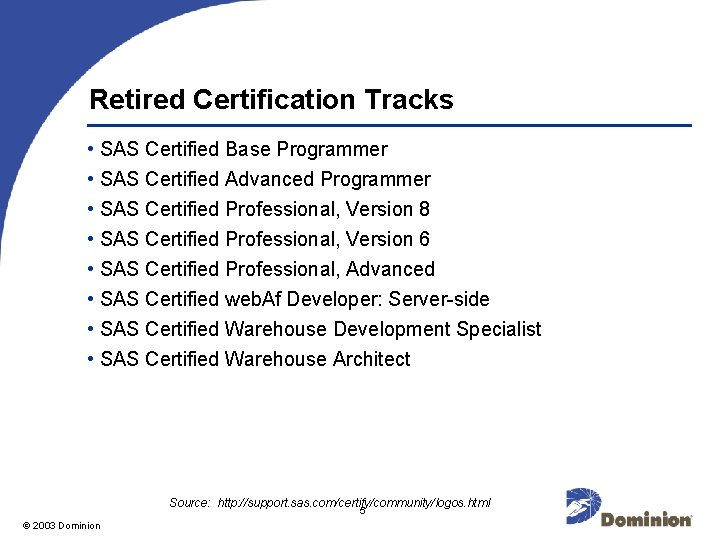 Retired Certification Tracks

• SAS Certified Base Programmer
• SAS Certified Advanced Programmer
• SAS Certified Professional, Version 8
• SAS Certified Professional, Version 6
• SAS Certified Professional, Advanced
• SAS Certified webAf Developer: Server-side
• SAS Certified Warehouse Development Specialist
• SAS Certified Warehouse Architect

Source: http://support.sas.com/certify/community/logos.html

5

© 2003 Dominion

Dominion